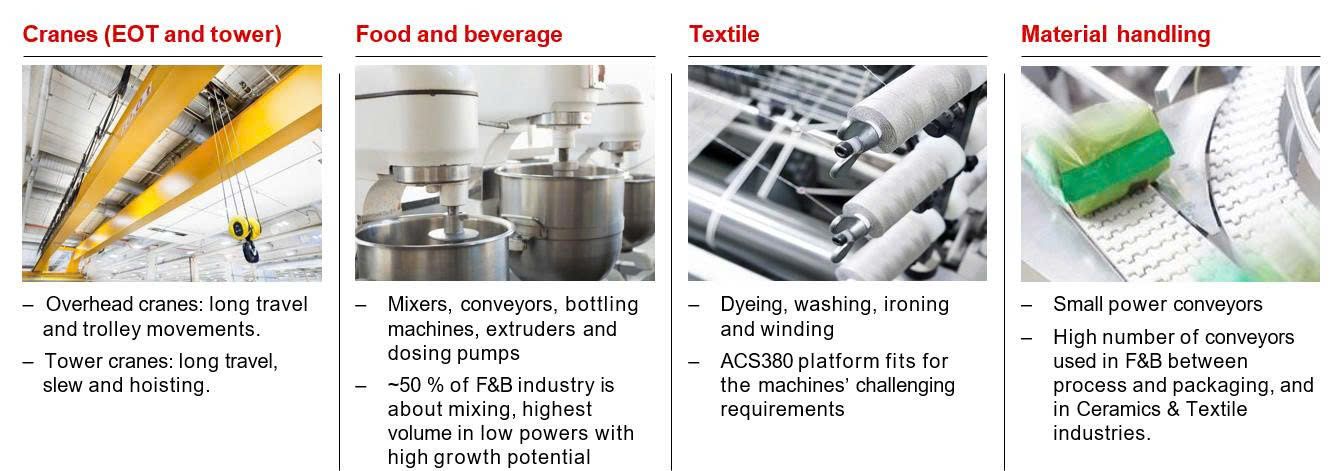 Cranes (EOT and tower)

– Overhead cranes: long travel and trolley movements.

– Tower cranes: long travel, slew and hoisting.

Food and beverage

– Mixers, conveyors, bottling machines, extruders and dosing pumps

– ~50 % of F&B industry is about mixing, highest volume in low powers with high growth potential

Textile

– Dyeing, washing, ironing and winding

– ACS380 platform fits for the machines' challenging requirements

Material handling

– Small power conveyors

– High number of conveyors used in F&B between process and packaging, and in Ceramics & Textile industries.